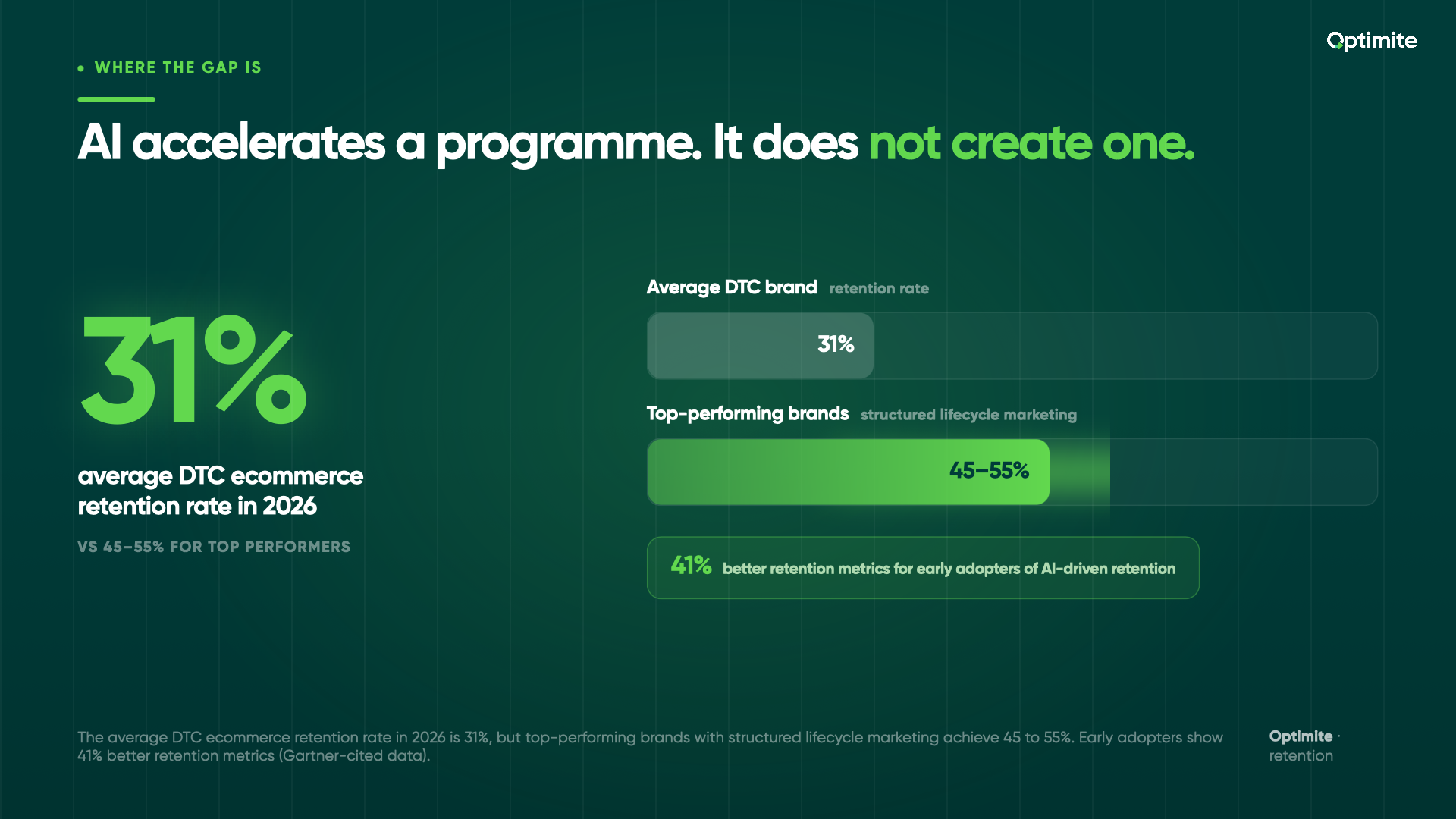 Optimite

• WHERE THE GAP IS

AI accelerates a programme. It does not create one.

31%

average DTC ecommerce retention rate in 2026

VS 45–55% FOR TOP PERFORMERS

Average DTC brand retention rate

31%

Top-performing brands structured lifecycle marketing

45–55%

41% better retention metrics for early adopters of AI-driven retention

The average DTC ecommerce retention rate in 2026 is 31%, but top-performing brands with structured lifecycle marketing achieve 45 to 55%. Early adopters show 41% better retention metrics (Gartner-cited data).

Optimite · retention